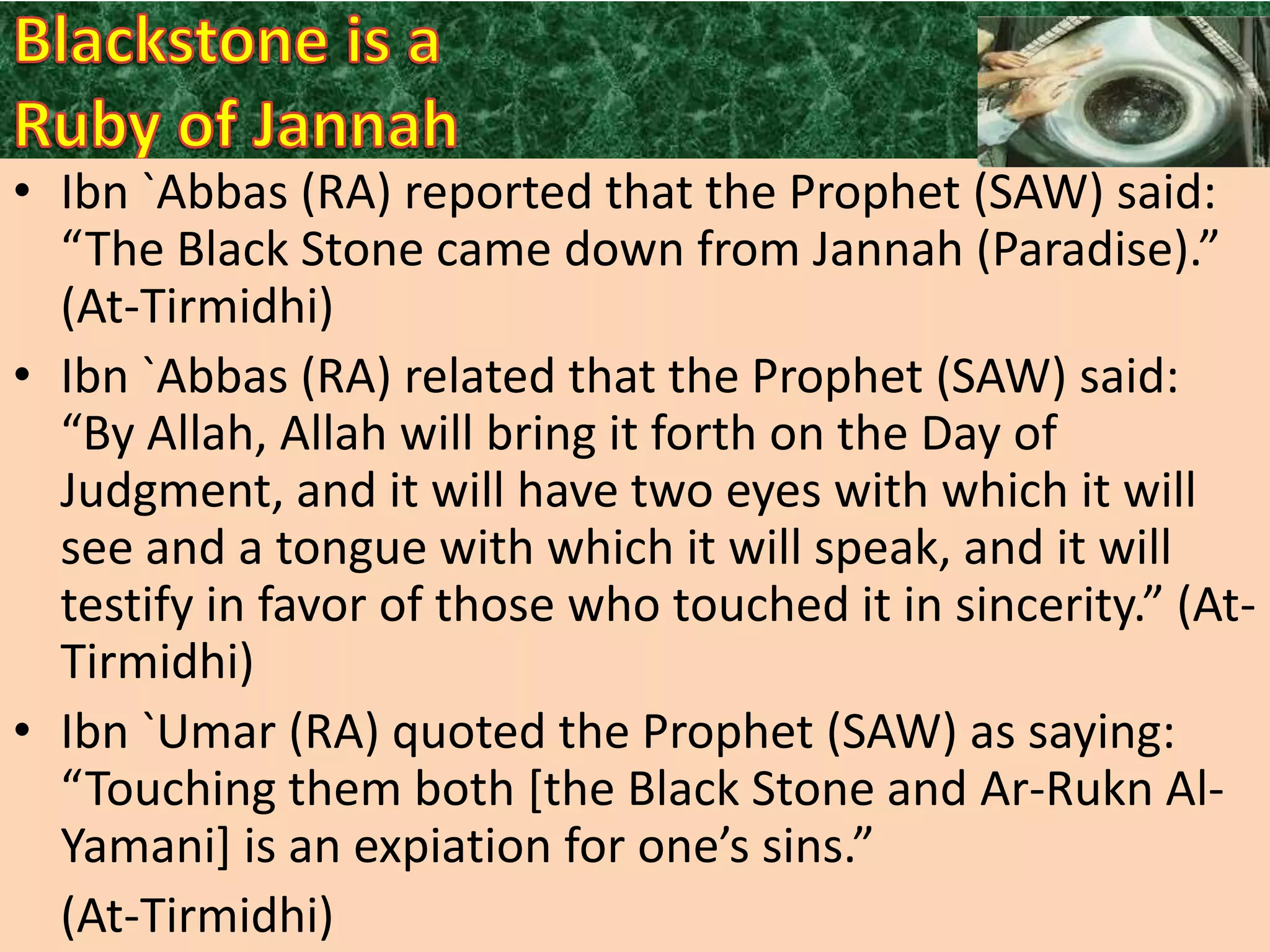 Blackstone is a Ruby of Jannah

• Ibn `Abbas (RA) reported that the Prophet (SAW) said: “The Black Stone came down from Jannah (Paradise).” (At-Tirmidhi)

• Ibn `Abbas (RA) related that the Prophet (SAW) said: “By Allah, Allah will bring it forth on the Day of Judgment, and it will have two eyes with which it will see and a tongue with which it will speak, and it will testify in favor of those who touched it in sincerity.” (At-Tirmidhi)

• Ibn `Umar (RA) quoted the Prophet (SAW) as saying: “Touching them both [the Black Stone and Ar-Rukn Al-Yamani] is an expiation for one’s sins.”

(At-Tirmidhi)